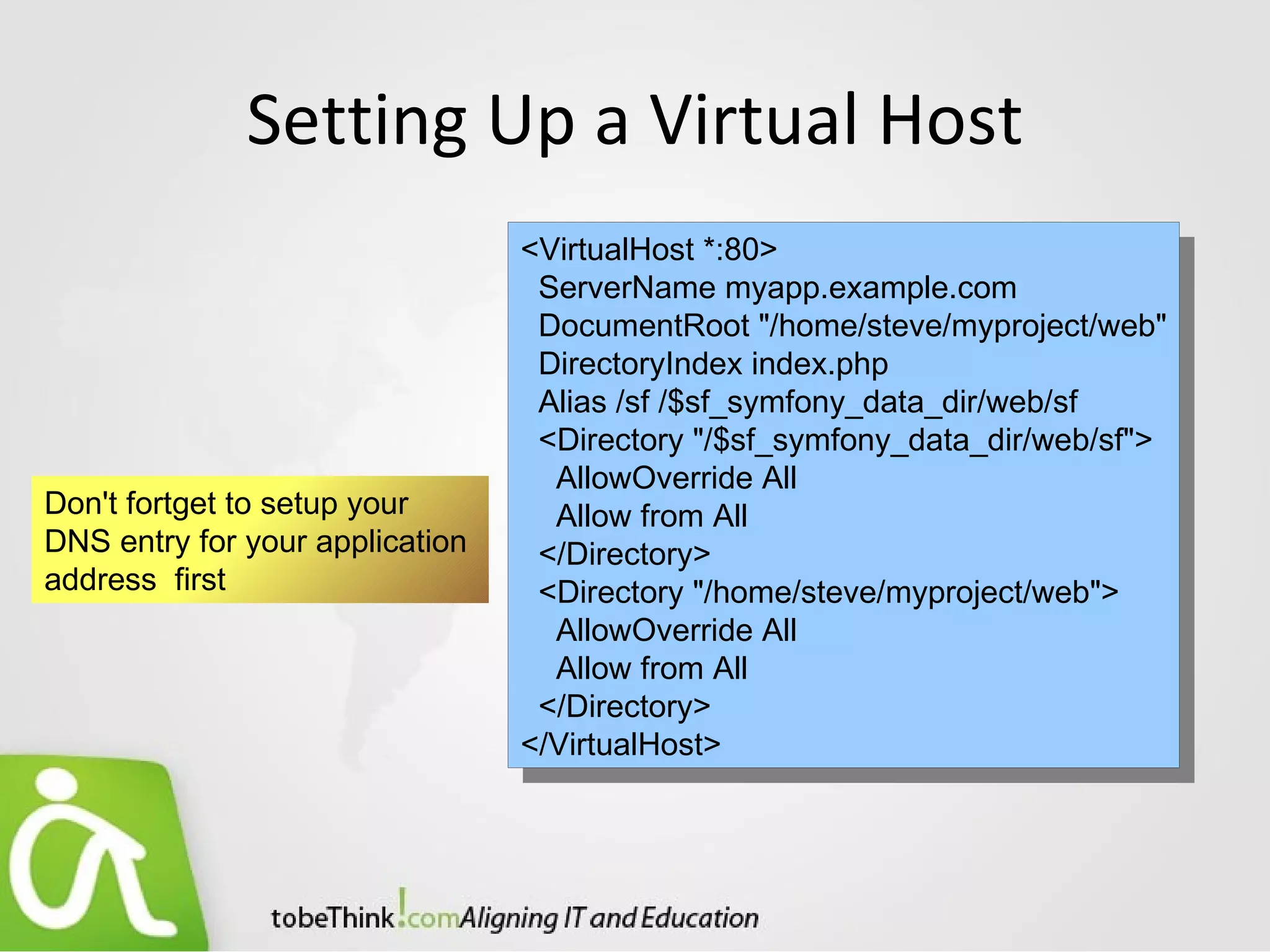 Setting Up a Virtual Host

Don't fortget to setup your DNS entry for your application address first

<VirtualHost *:80>
ServerName myapp.example.com
DocumentRoot "/home/steve/myproject/web"
DirectoryIndex index.php
Alias /sf /$sf_symfony_data_dir/web/sf
<Directory "/$sf_symfony_data_dir/web/sf">
AllowOverride All
Allow from All
</Directory>
<Directory "/home/steve/myproject/web">
AllowOverride All
Allow from All
</Directory>
</VirtualHost>

tobeThink!com Aligning IT and Education